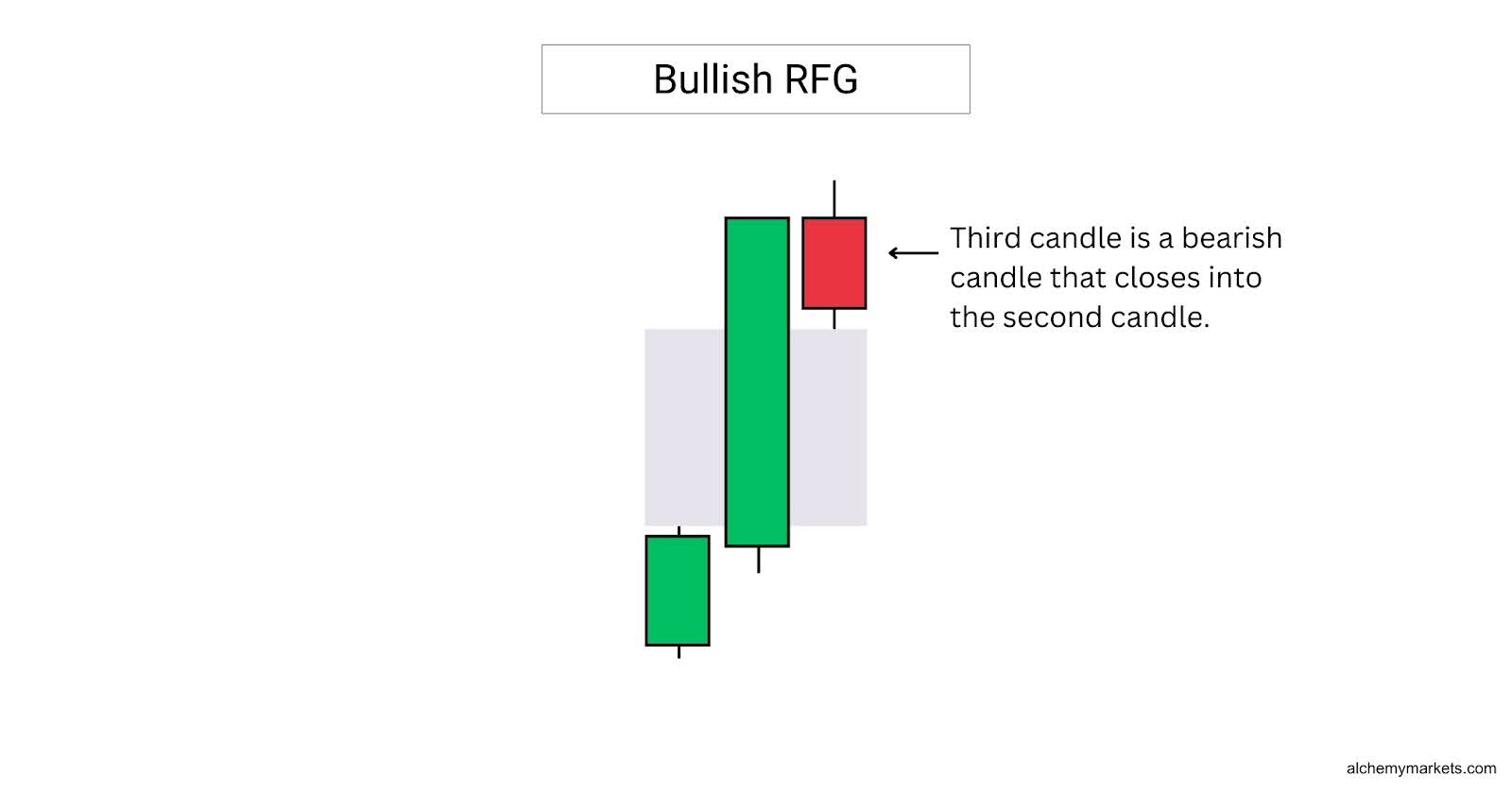 Bullish RFG

Third candle is a bearish candle that closes into the second candle.

alchemymarkets.com